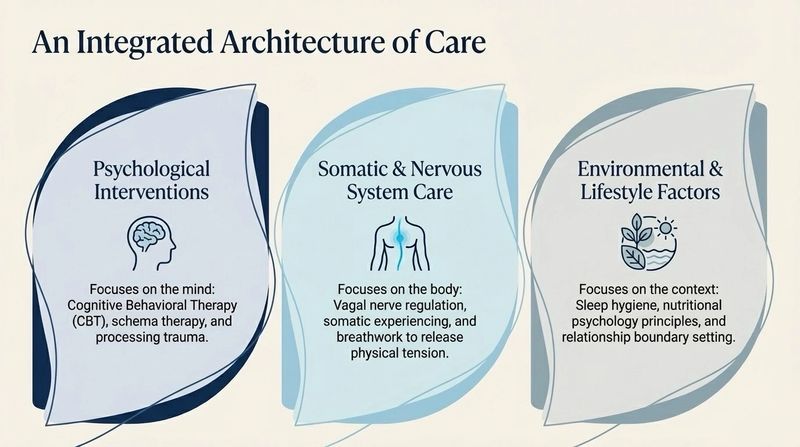 An Integrated Architecture of Care

Psychological Interventions

Focuses on the mind: Cognitive Behavioral Therapy (CBT), schema therapy, and processing trauma.

Somatic & Nervous System Care

Focuses on the body: Vagal nerve regulation, somatic experiencing, and breathwork to release physical tension.

Environmental & Lifestyle Factors

Focuses on the context: Sleep hygiene, nutritional psychology principles, and relationship boundary setting.